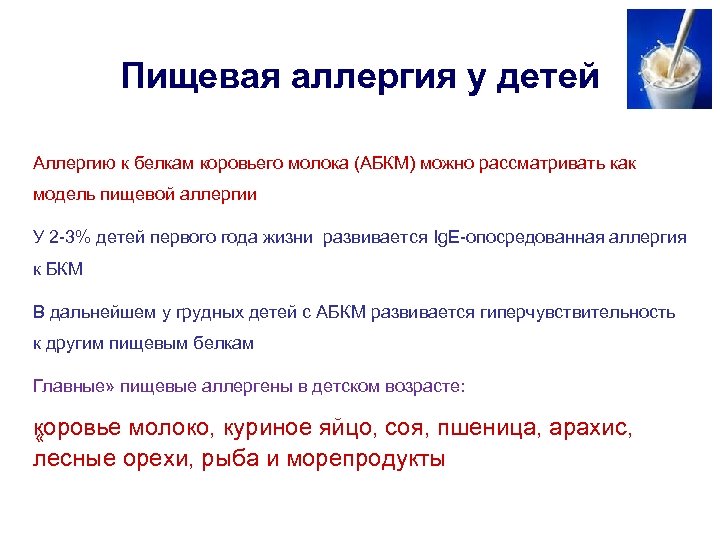 Пищевая аллергия у детей

Аллергию к белкам коровьего молока (АБКМ) можно рассматривать как модель пищевой аллергии

У 2-3% детей первого года жизни развивается IgE-опосредованная аллергия к БКМ

В дальнейшем у грудных детей с АБКМ развивается гиперчувствительность к другим пищевым белкам

Главные» пищевые аллергены в детском возрасте:

«коровье молоко, куриное яйцо, соя, пшеница, арахис, лесные орехи, рыба и морепродукты